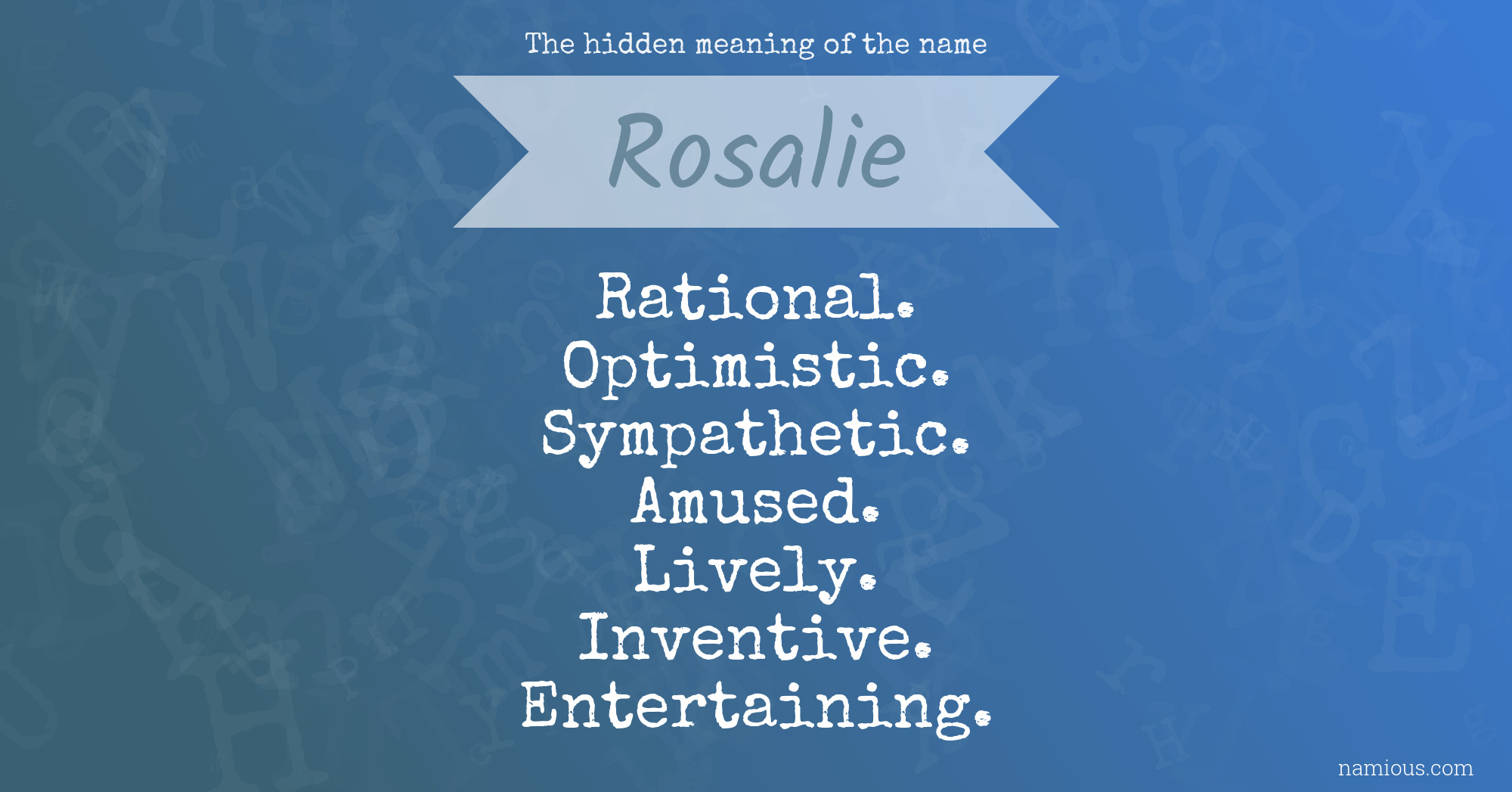 The hidden meaning of the name

Rosalie

Rational.
Optimistic.
Sympathetic.
Amused.
Lively.
Inventive.
Entertaining.

namious.com